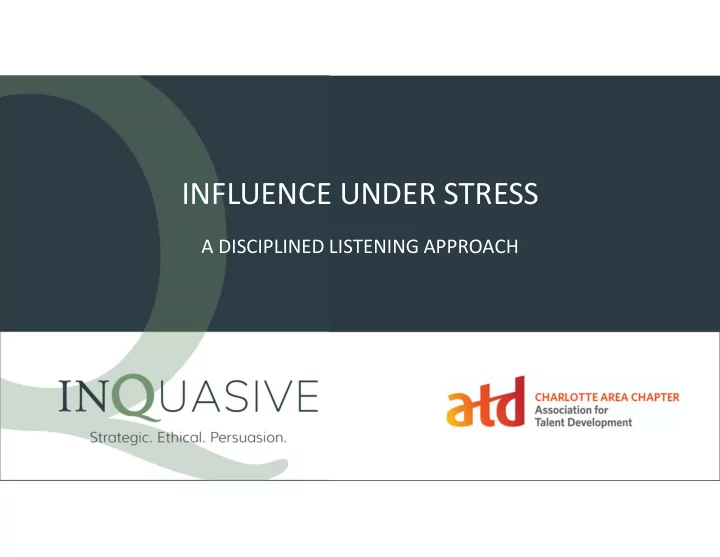 INFLUENCE UNDER STRESS

A DISCIPLINED LISTENING APPROACH

INQUASIVE

Strategic. Ethical. Persuasion.

atd

CHARLOTTE AREA CHAPTER
Association for
Talent Development